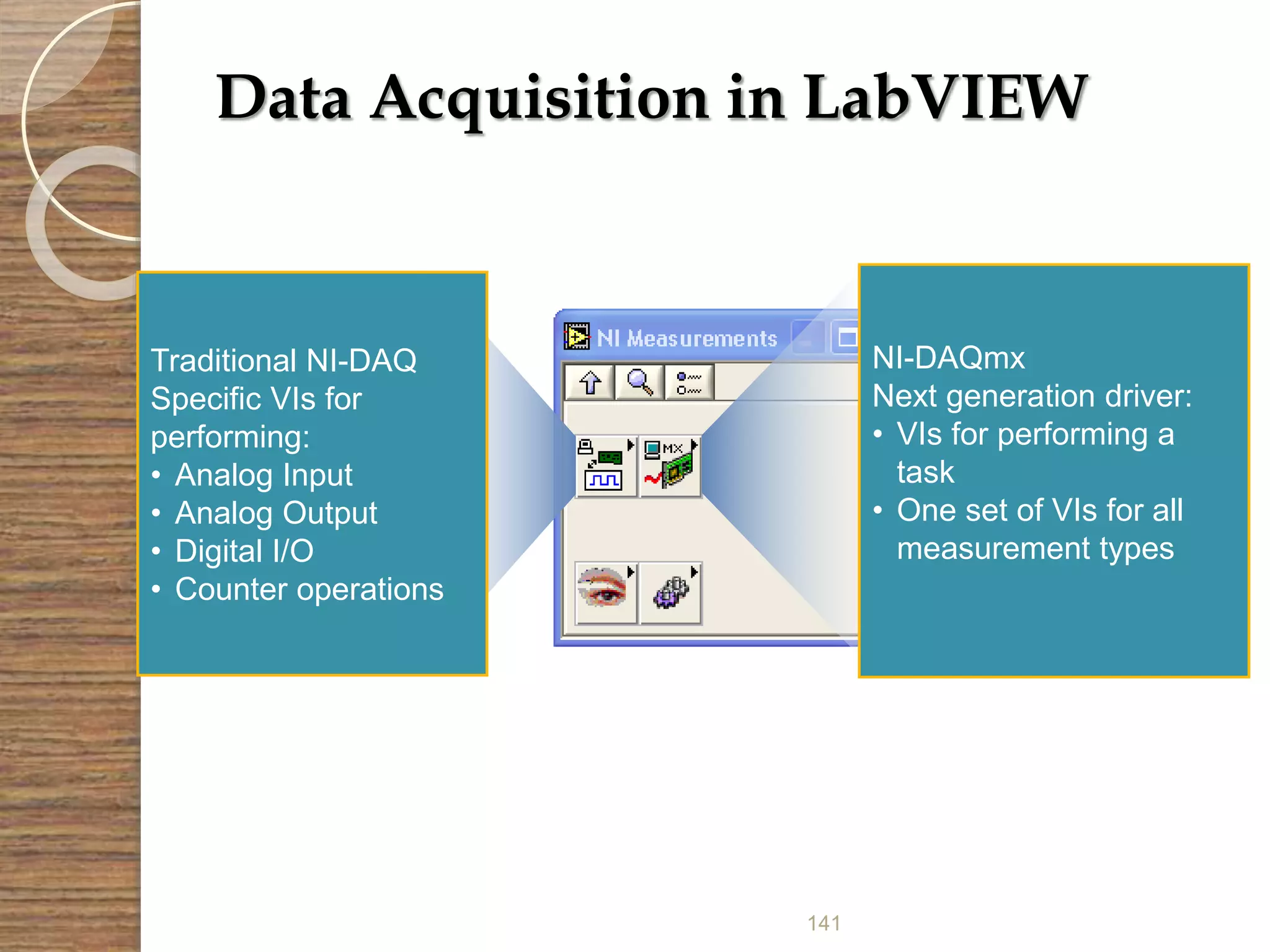 Data Acquisition in LabVIEW

Traditional NI-DAQ
Specific VIs for performing:
• Analog Input
• Analog Output
• Digital I/O
• Counter operations

NI Measurements

MX

NI-DAQmx
Next generation driver:
• VIs for performing a task
• One set of VIs for all measurement types

141